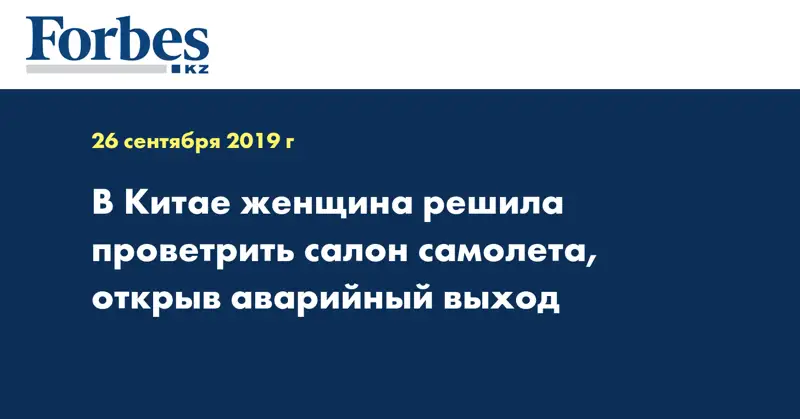 Forbes
KZ

26 сентября 2019 г

В Китае женщина решила проветрить салон самолета, открыв аварийный выход